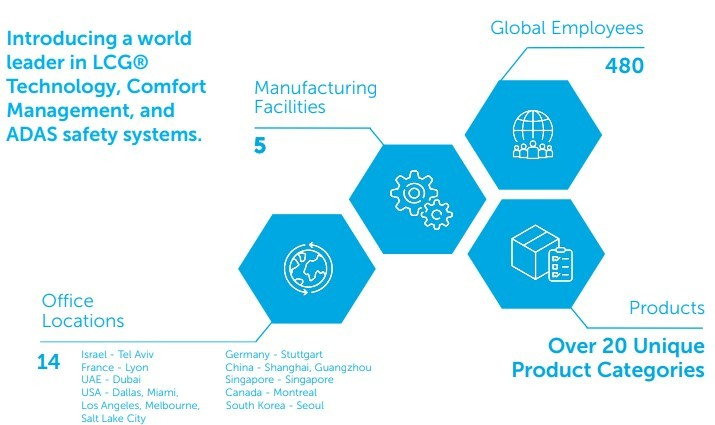 Introducing a world leader in LCG® Technology, Comfort Management, and ADAS safety systems.

Global Employees

480

Manufacturing Facilities

5

Office Locations

14

Israel - Tel Aviv
France - Lyon
UAE - Dubai
USA - Dallas, Miami, Los Angeles, Melbourne, Salt Lake City

Germany - Stuttgart
China - Shanghai, Guangzhou
Singapore - Singapore
Canada - Montreal
South Korea - Seoul

Products

Over 20 Unique Product Categories